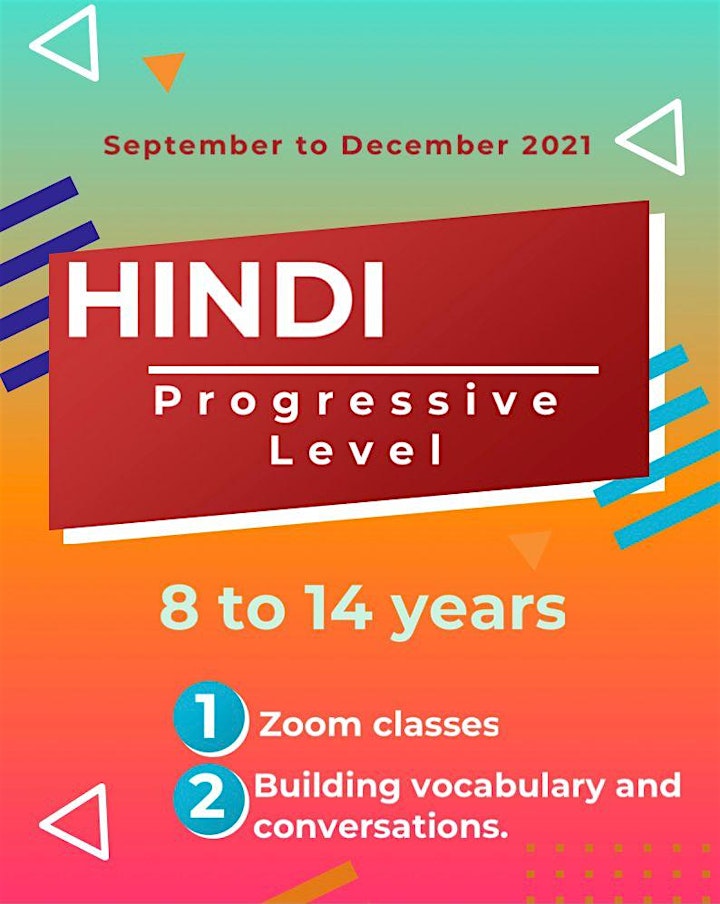 September to December 2021

HINDI

Progressive Level

8 to 14 years

1 Zoom classes

2 Building vocabulary and conversations.